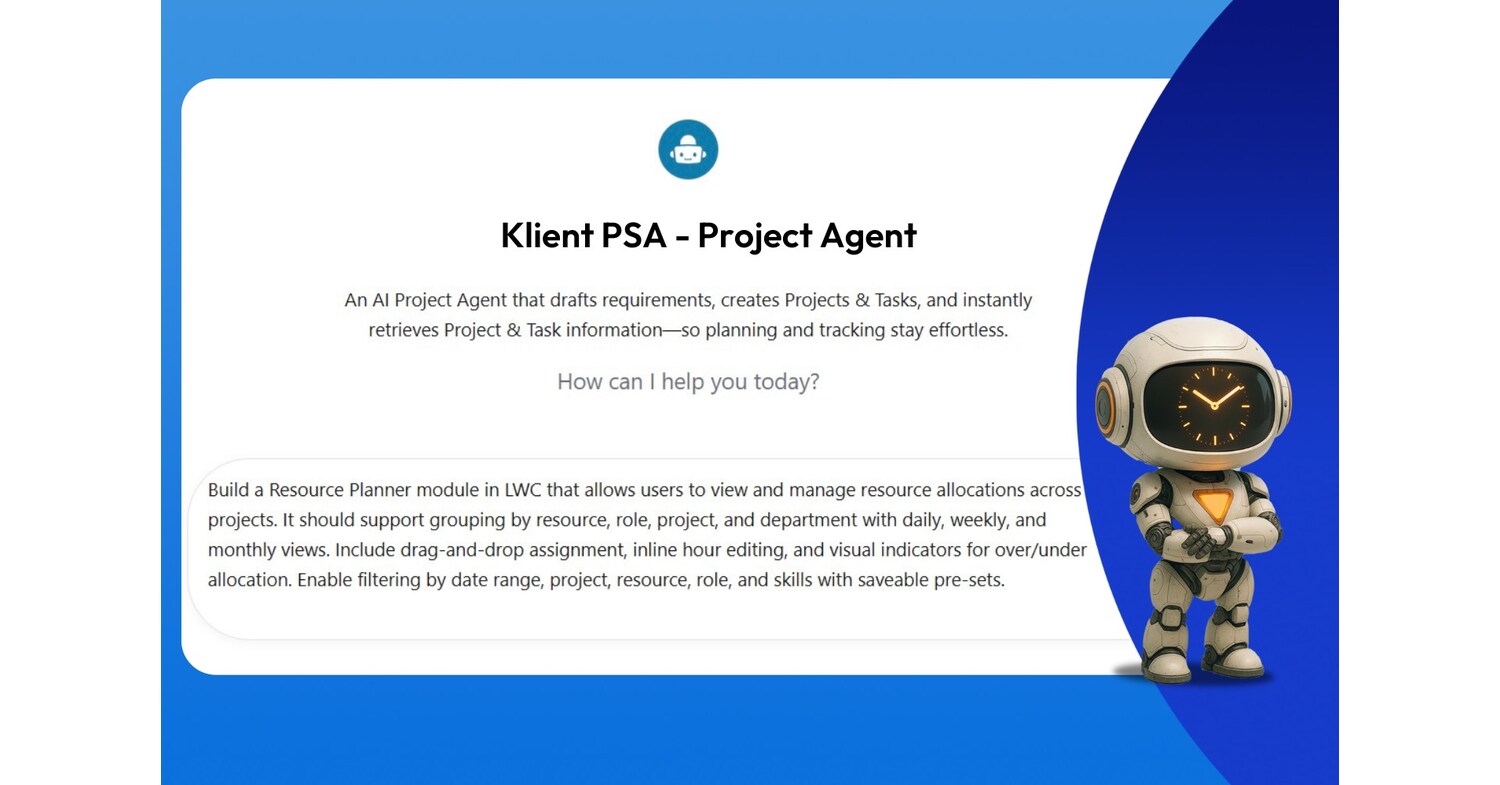 Klient PSA - Project Agent

An AI Project Agent that drafts requirements, creates Projects & Tasks, and instantly retrieves Project & Task information—so planning and tracking stay effortless.

How can I help you today?

Build a Resource Planner module in LWC that allows users to view and manage resource allocations across projects. It should support grouping by resource, role, project, and department with daily, weekly, and monthly views. Include drag-and-drop assignment, inline hour editing, and visual indicators for over/under allocation. Enable filtering by date range, project, resource, role, and skills with saveable pre-sets.